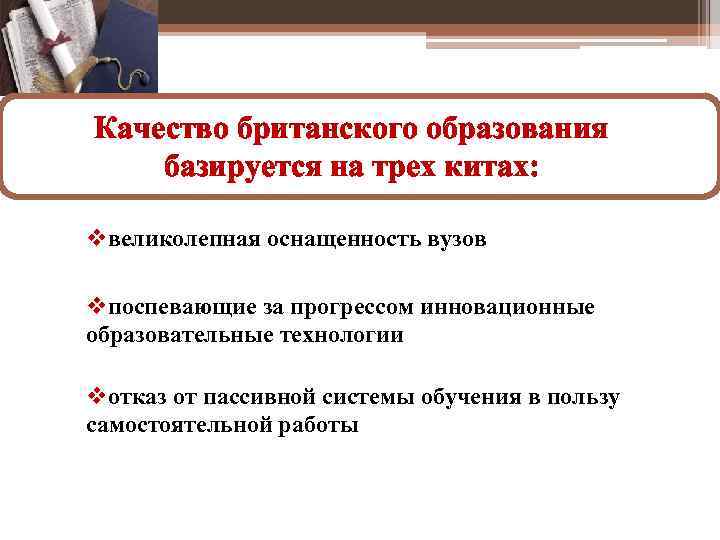 Качество британского образования базируется на трех китах:

❖великолепная оснащенность вузов

❖поспевающие за прогрессом инновационные образовательные технологии

❖отказ от пассивной системы обучения в пользу самостоятельной работы